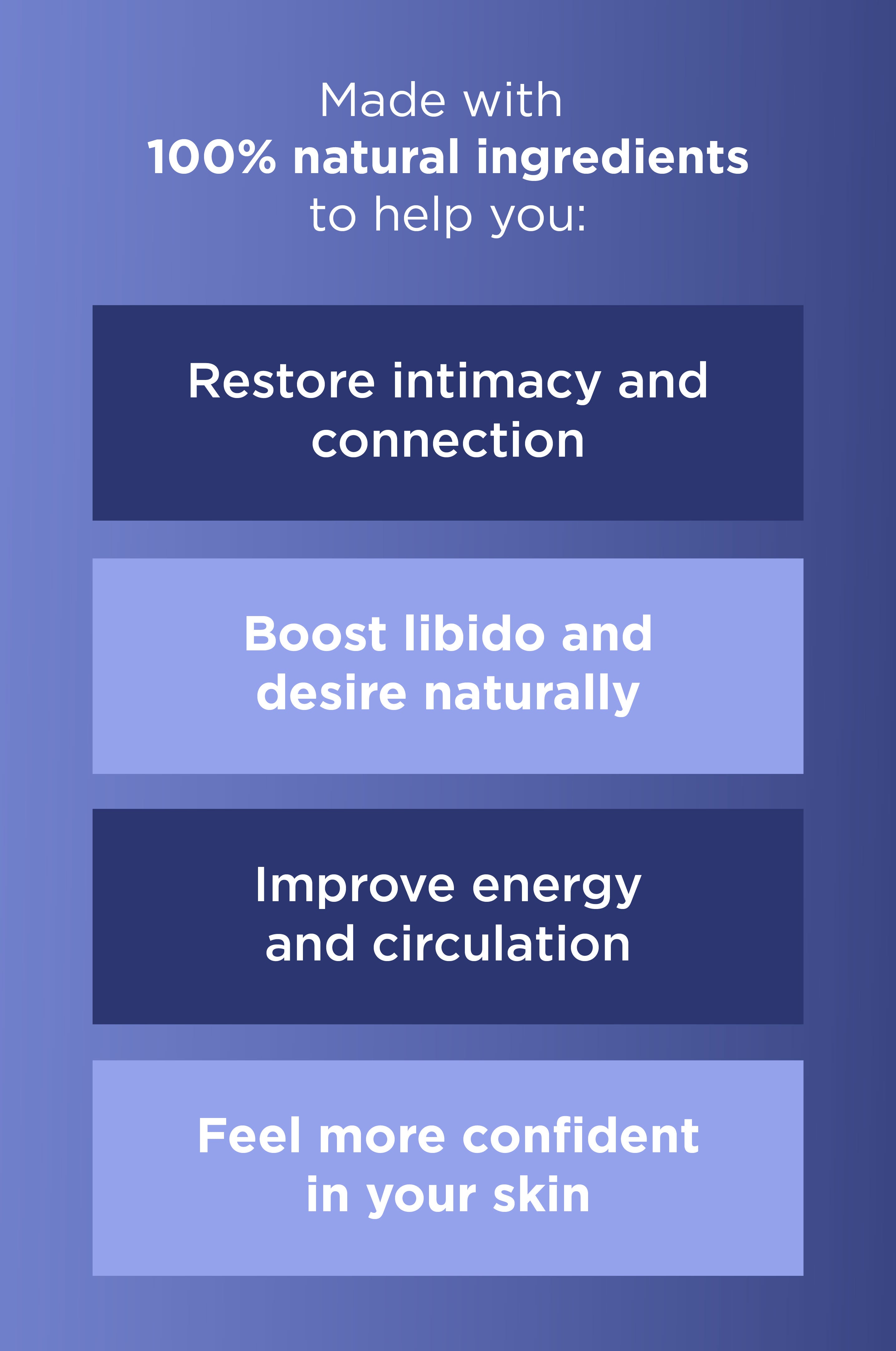 Made with
100% natural ingredients
to help you:

Restore intimacy and connection

Boost libido and desire naturally

Improve energy and circulation

Feel more confident in your skin